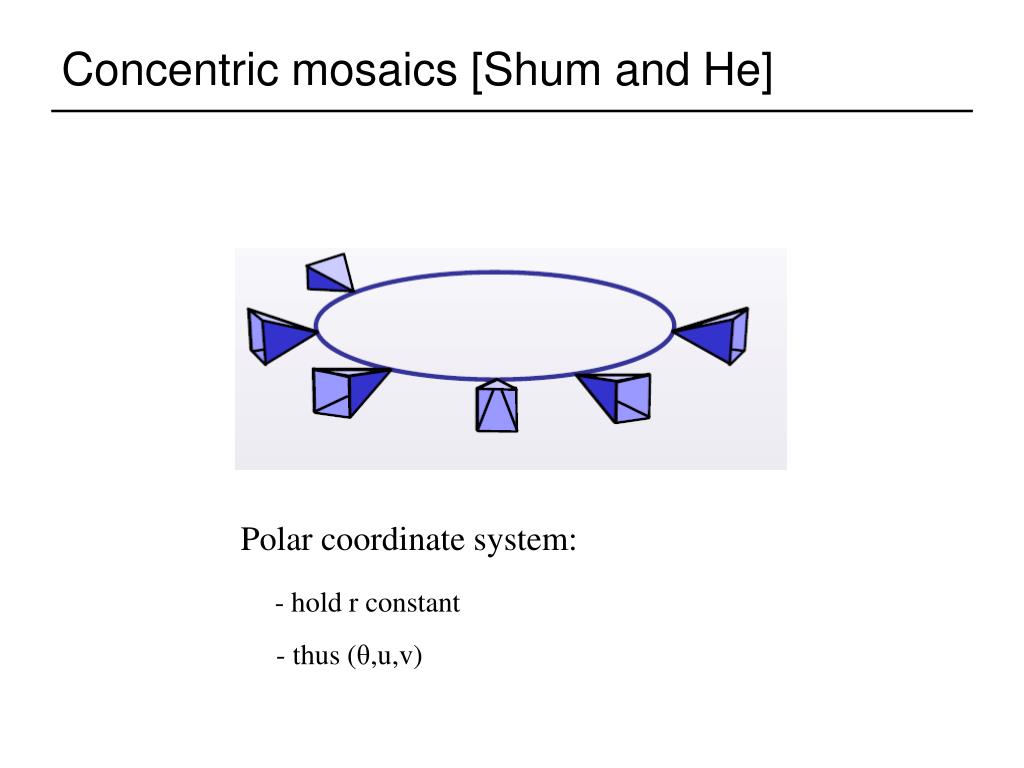 Concentric mosaics [Shum and He]

Polar coordinate system:

- hold r constant

- thus ($\theta$,u,v)